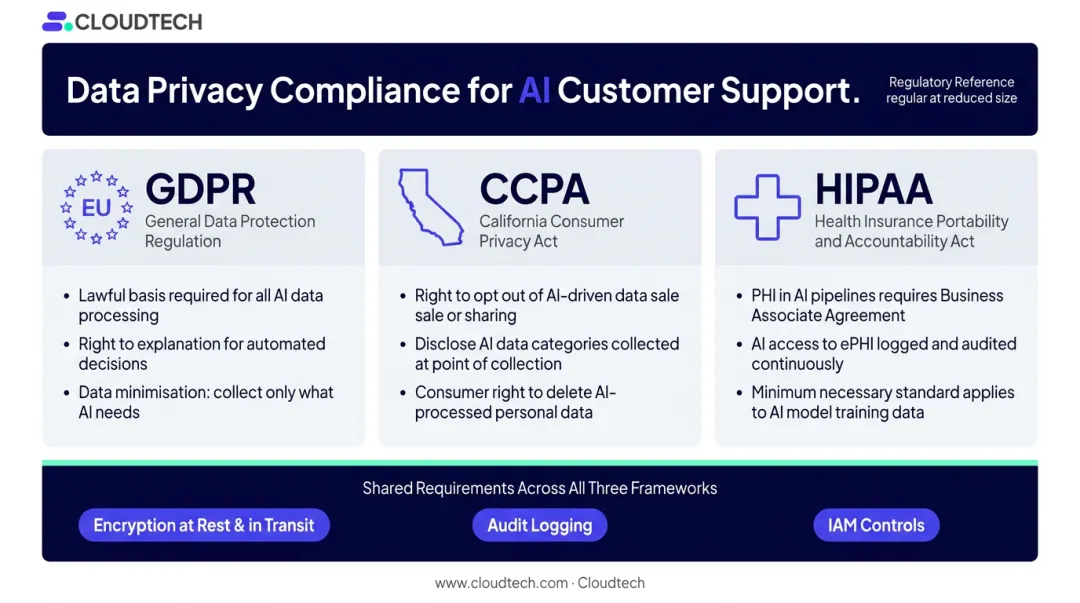 CLOUDTECH

Data Privacy Compliance for AI Customer Support.

Regulatory Reference regular at reduced size

EU

GDPR
General Data Protection Regulation

- Lawful basis required for all AI data processing
- Right to explanation for automated decisions
- Data minimisation: collect only what AI needs

CCPA
California Consumer Privacy Act

- Right to opt out of AI-driven data sale sale or sharing
- Disclose AI data categories collected at point of collection
- Consumer right to delete AI-processed personal data

HIPAA
Health Insurance Portability and Accountability Act

- PHI in AI pipelines requires Business Associate Agreement
- AI access to ePHI logged and audited continuously
- Minimum necessary standard applies to AI model training data

Shared Requirements Across All Three Frameworks

Encryption at Rest & in Transit

Audit Logging

IAM Controls

www.cloudtech.com · Cloudtech